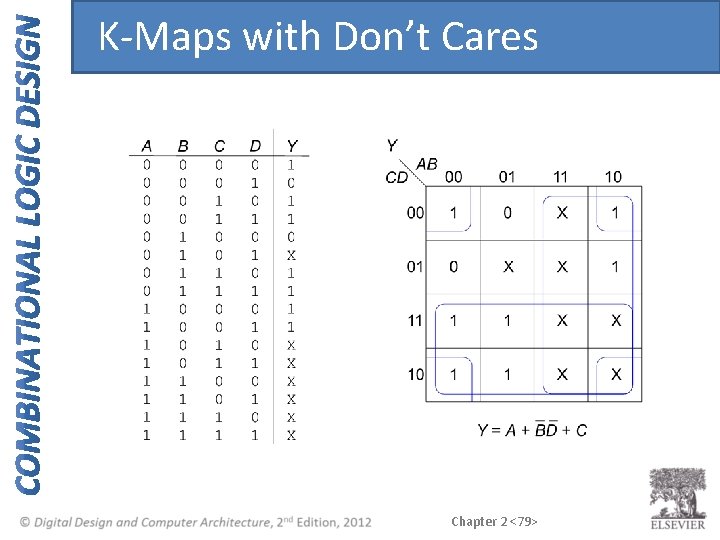 COMBINATIONAL LOGIC DESIGN

K-Maps with Don't Cares

| A | B | C | D | Y |
|---|---|---|---|---|
| 0 | 0 | 0 | 0 | 1 |
| 0 | 0 | 0 | 1 | 0 |
| 0 | 0 | 1 | 0 | 1 |
| 0 | 0 | 1 | 1 | 1 |
| 0 | 1 | 0 | 0 | 0 |
| 0 | 1 | 0 | 1 | X |
| 0 | 1 | 1 | 0 | 1 |
| 0 | 1 | 1 | 1 | 1 |
| 1 | 0 | 0 | 0 | 1 |
| 1 | 0 | 0 | 1 | 1 |
| 1 | 0 | 1 | 0 | X |
| 1 | 0 | 1 | 1 | X |
| 1 | 1 | 0 | 0 | X |
| 1 | 1 | 0 | 1 | X |
| 1 | 1 | 1 | 0 | X |
| 1 | 1 | 1 | 1 | X |

Y

| CD \ AB | 00 | 01 | 11 | 10 |
|---|---|---|---|---|
| 00 | 1 | 0 | X | 1 |
| 01 | 0 | X | X | 1 |
| 11 | 1 | 1 | X | X |
| 10 | 1 | 1 | X | X |

$Y = A + \overline{B}\overline{D} + C$

© Digital Design and Computer Architecture, 2nd Edition, 2012

Chapter 2 <79>

ELSEVIER